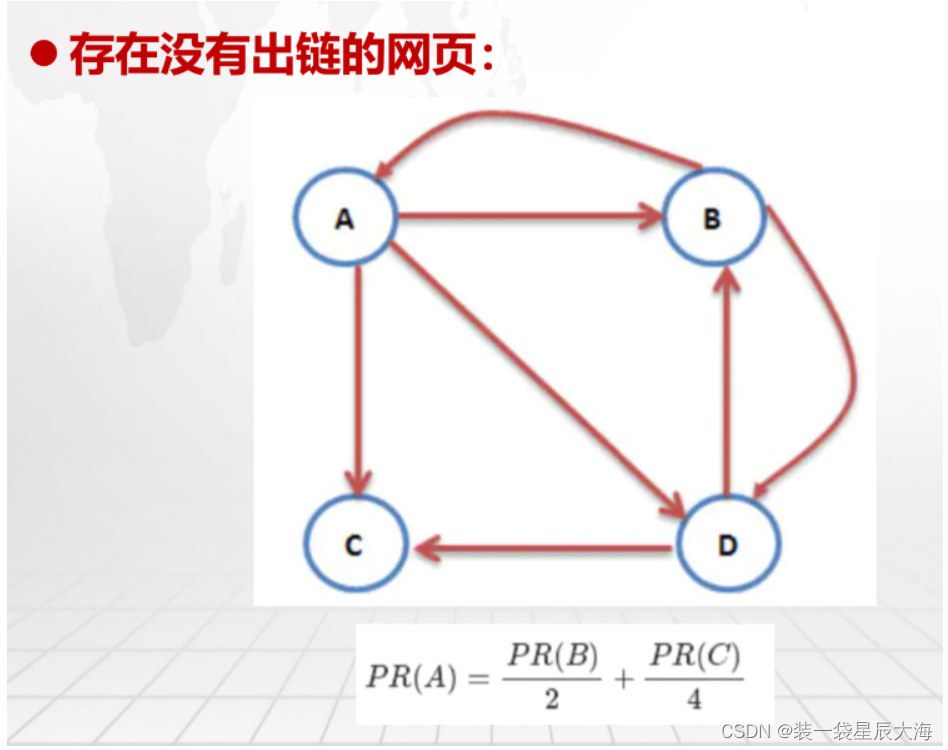 ● 存在没有出链的网页：

A

B

C

D

$PR(A) = \frac{PR(B)}{2} + \frac{PR(C)}{4}$

CSDN @装一袋星辰大海